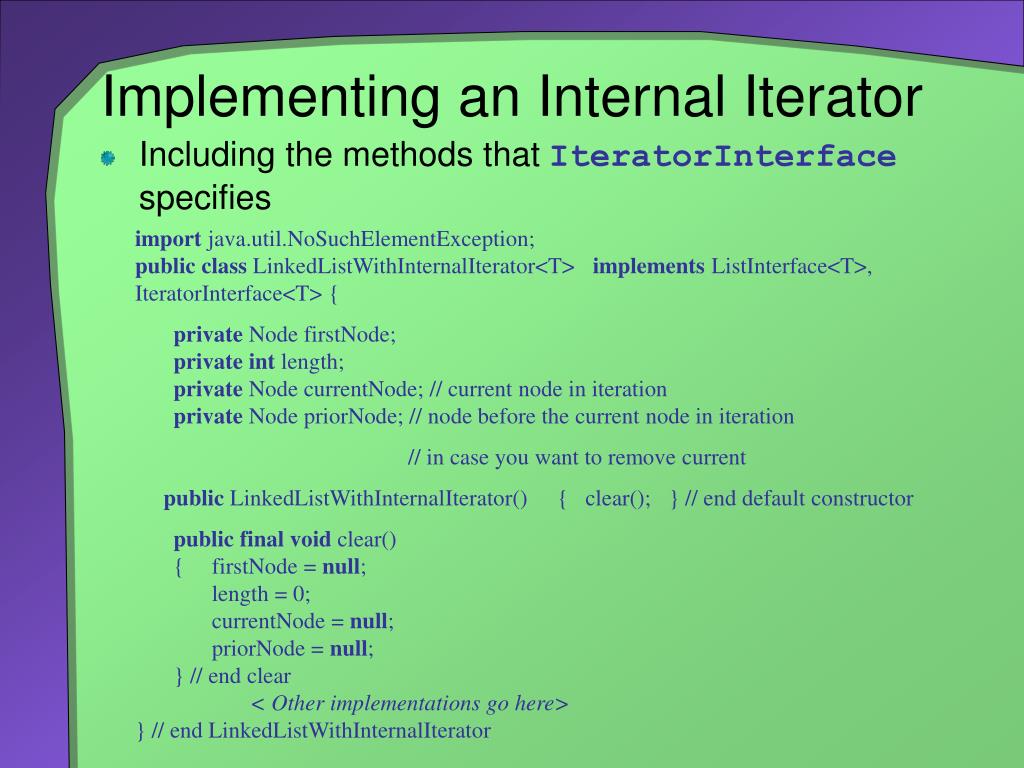 Implementing an Internal Iterator

Including the methods that IteratorInterface specifies

import java.util.NoSuchElementException;
public class LinkedListWithInternalIterator<T> implements ListInterface<T>, IteratorInterface<T> {

private Node firstNode;
private int length;
private Node currentNode; // current node in iteration
private Node priorNode; // node before the current node in iteration

// in case you want to remove current

public LinkedListWithInternalIterator() { clear(); } // end default constructor

public final void clear()
{ firstNode = null;
length = 0;
currentNode = null;
priorNode = null;
} // end clear
< Other implementations go here>
} // end LinkedListWithInternalIterator